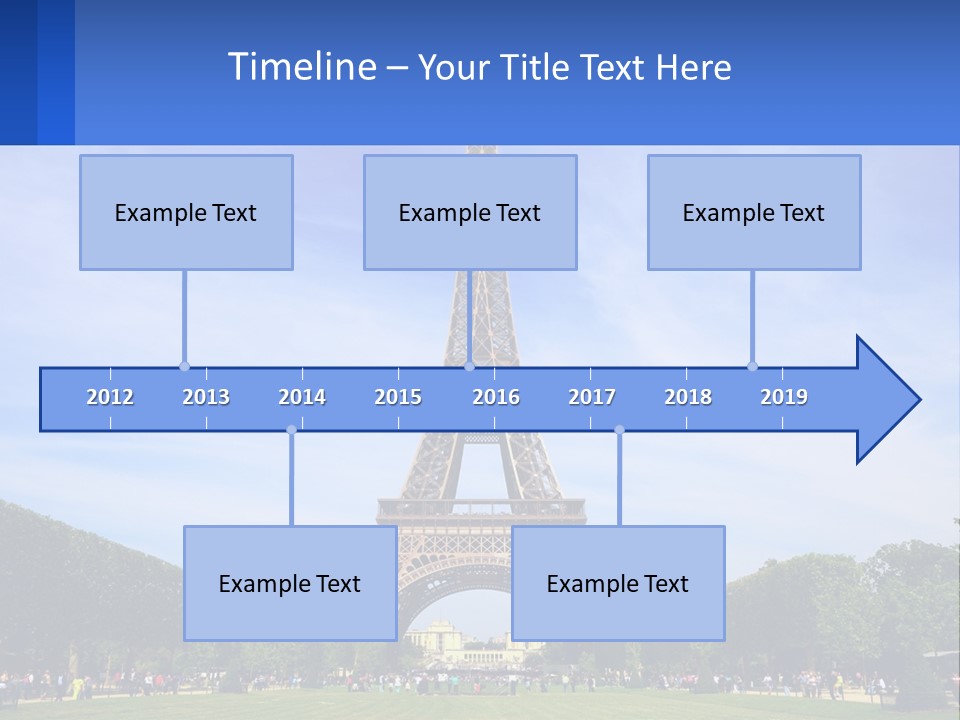 Timeline – Your Title Text Here

Example Text

Example Text

Example Text

2012 2013 2014 2015 2016 2017 2018 2019

Example Text

Example Text